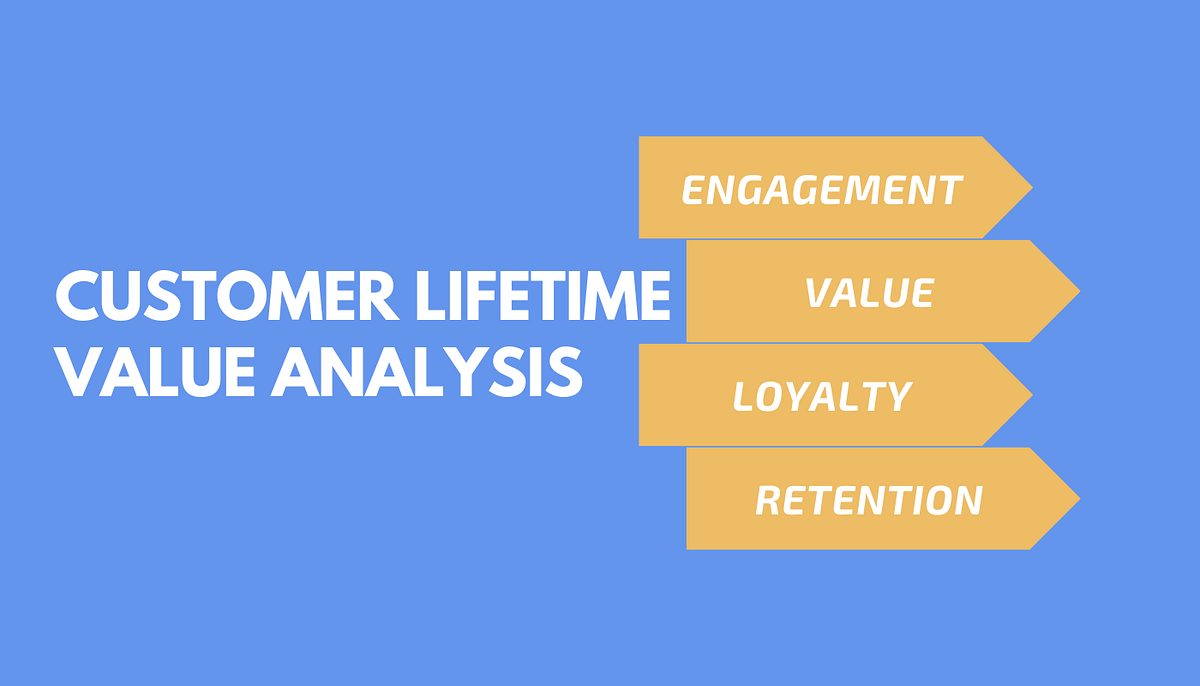 CUSTOMER LIFETIME VALUE ANALYSIS

ENGAGEMENT

VALUE

LOYALTY

RETENTION